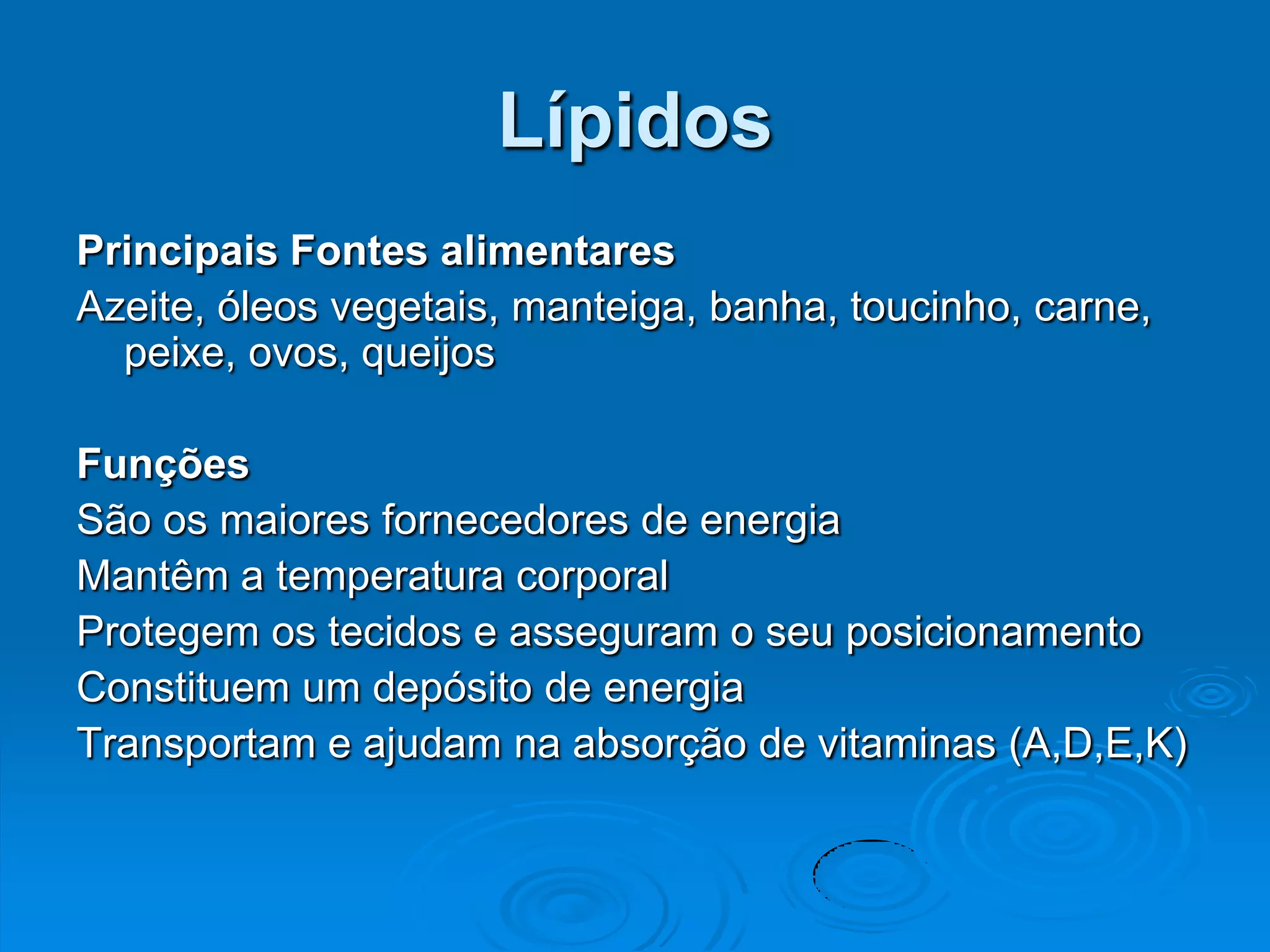 Lípidos

Principais Fontes alimentares

Azeite, óleos vegetais, manteiga, banha, toucinho, carne, peixe, ovos, queijos

Funções

São os maiores fornecedores de energia

Mantêm a temperatura corporal

Protegem os tecidos e asseguram o seu posicionamento

Constituem um depósito de energia

Transportam e ajudam na absorção de vitaminas (A,D,E,K)